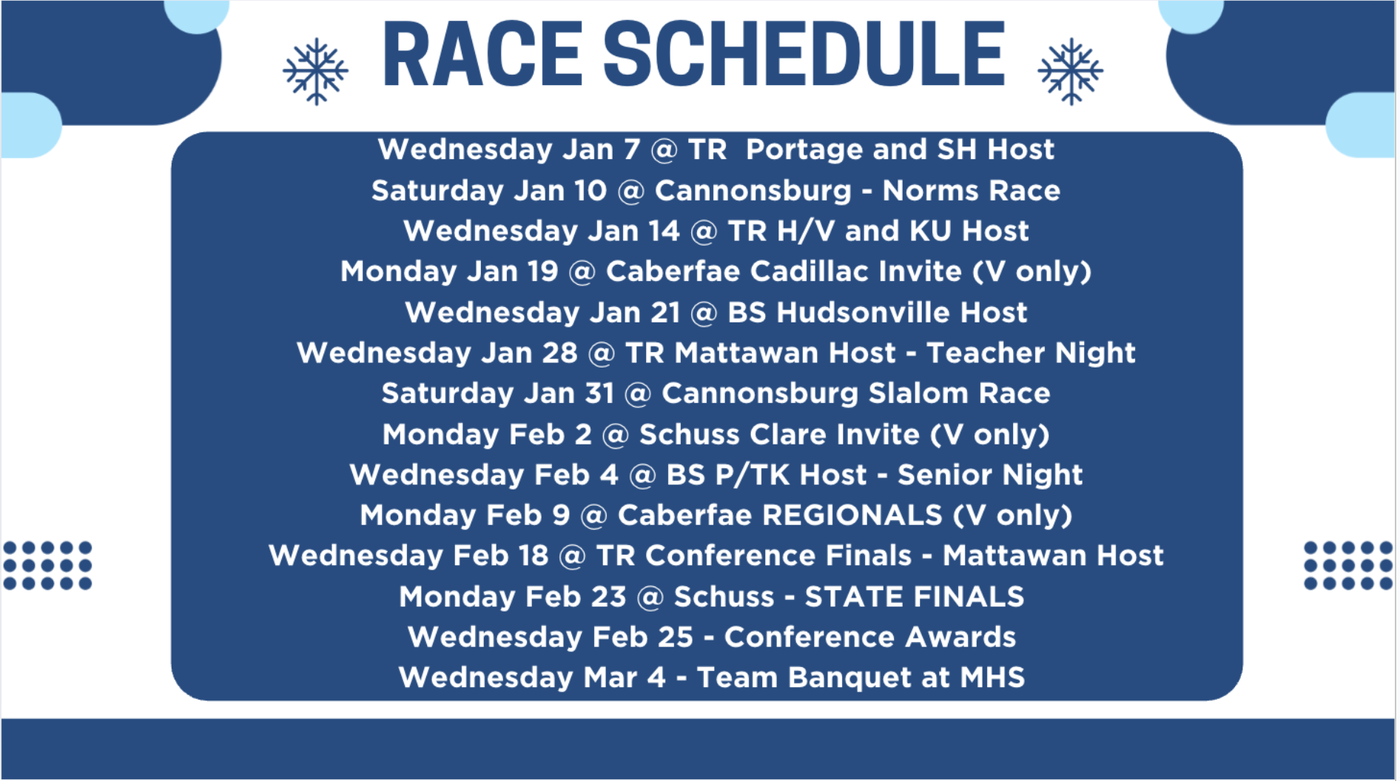 RACE SCHEDULE

Wednesday Jan 7 @ TR Portage and SH Host
Saturday Jan 10 @ Cannonsburg - Norms Race
Wednesday Jan 14 @ TR H/V and KU Host
Monday Jan 19 @ Caberfae Cadillac Invite (V only)
Wednesday Jan 21 @ BS Hudsonville Host
Wednesday Jan 28 @ TR Mattawan Host - Teacher Night
Saturday Jan 31 @ Cannonsburg Slalom Race
Monday Feb 2 @ Schuss Clare Invite (V only)
Wednesday Feb 4 @ BS P/TK Host - Senior Night
Monday Feb 9 @ Caberfae REGIONALS (V only)
Wednesday Feb 18 @ TR Conference Finals - Mattawan Host
Monday Feb 23 @ Schuss - STATE FINALS
Wednesday Feb 25 - Conference Awards
Wednesday Mar 4 - Team Banquet at MHS